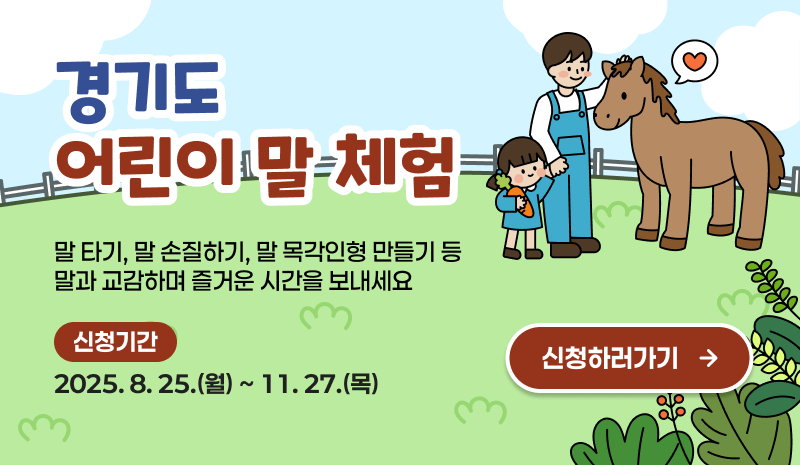 경기도
어린이 말 체험

말 타기, 말 손질하기, 말 목각인형 만들기 등
말과 교감하며 즐거운 시간을 보내세요

신청기간
2025. 8. 25.(월) ~ 11. 27.(목)

신청하러가기 →